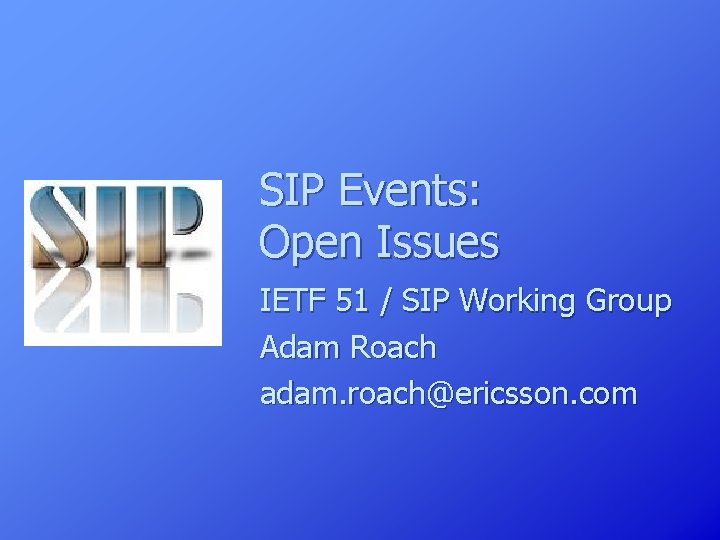 SIP

SIP Events:
Open Issues

IETF 51 / SIP Working Group

Adam Roach

adam.roach@ericsson.com